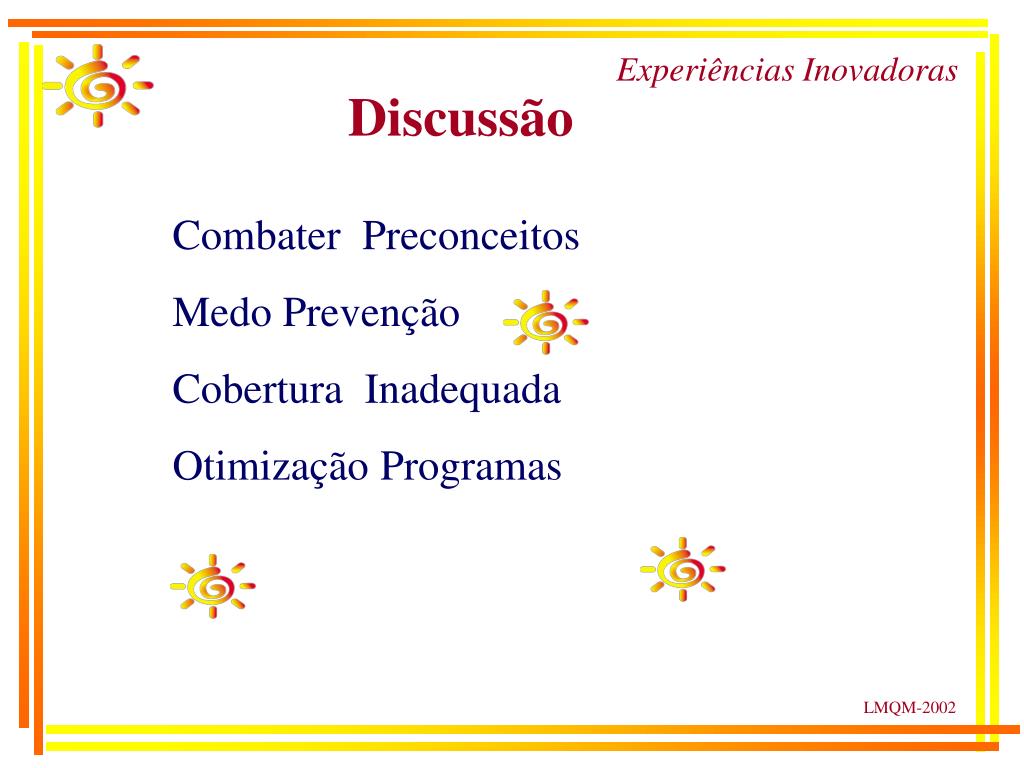 Experiências Inovadoras

Discussão

Combater Preconceitos

Medo Prevenção

Cobertura Inadequada

Otimização Programas

LMQM-2002